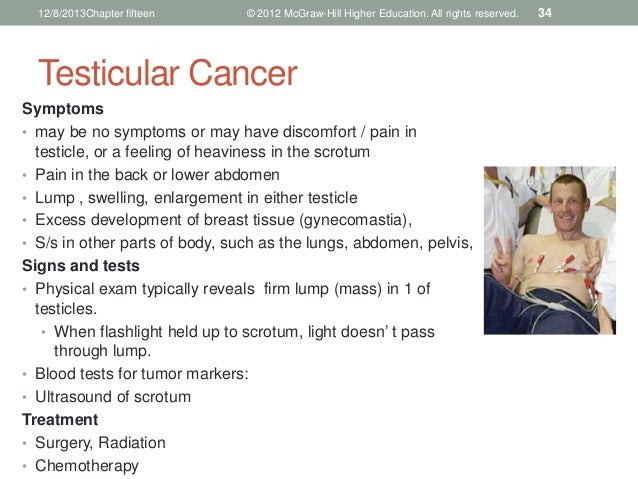 12/8/2013Chapter fifteen © 2012 McGraw-Hill Higher Education. All rights reserved. 34

Testicular Cancer

Symptoms
• may be no symptoms or may have discomfort / pain in testicle, or a feeling of heaviness in the scrotum
• Pain in the back or lower abdomen
• Lump , swelling, enlargement in either testicle
• Excess development of breast tissue (gynecomastia),
• S/s in other parts of body, such as the lungs, abdomen, pelvis,

Signs and tests
• Physical exam typically reveals firm lump (mass) in 1 of testicles.
• When flashlight held up to scrotum, light doesn' t pass through lump.
• Blood tests for tumor markers:
• Ultrasound of scrotum

Treatment
• Surgery, Radiation
• Chemotherapy